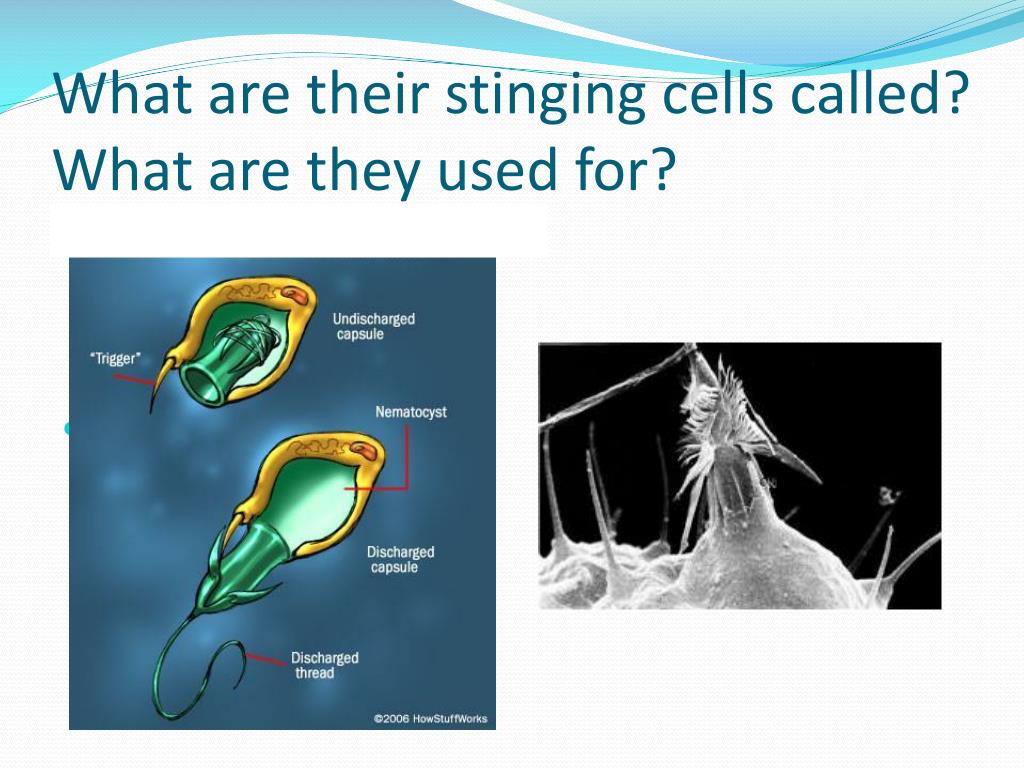 What are their stinging cells called? What are they used for?

"Trigger"

Undischarged capsule

Nematocyst

Discharged capsule

Discharged thread

©2006 HowStuffWorks